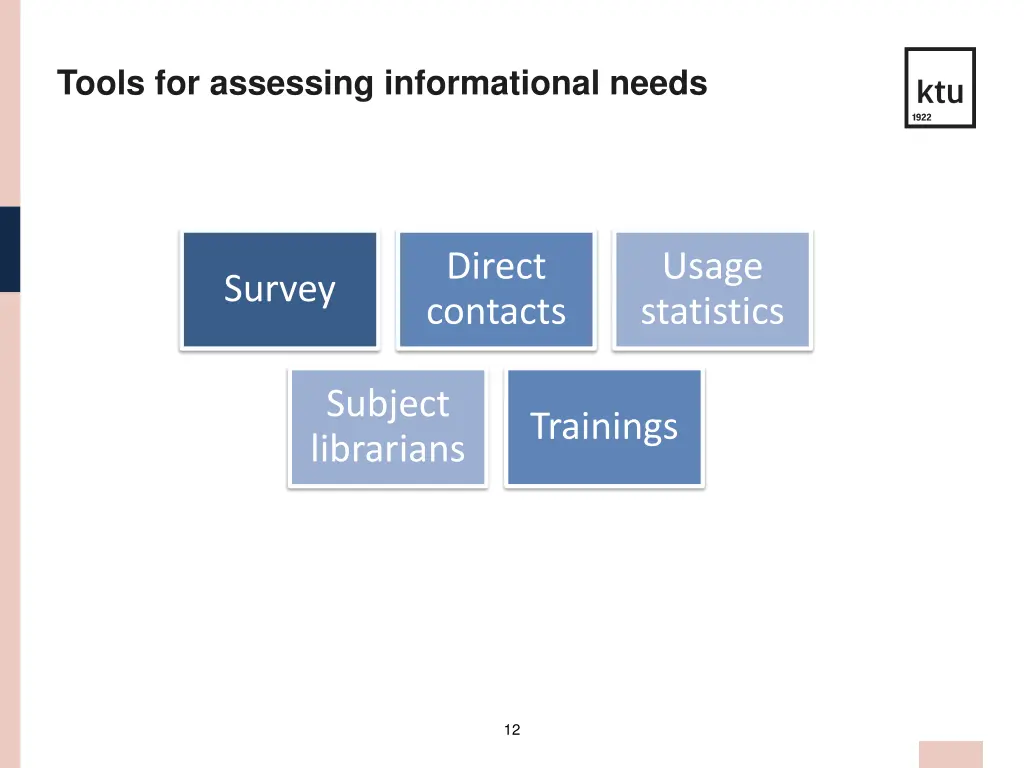 Tools for assessing informational needs

ktu
1922

Survey

Direct contacts

Usage statistics

Subject librarians

Trainings

12